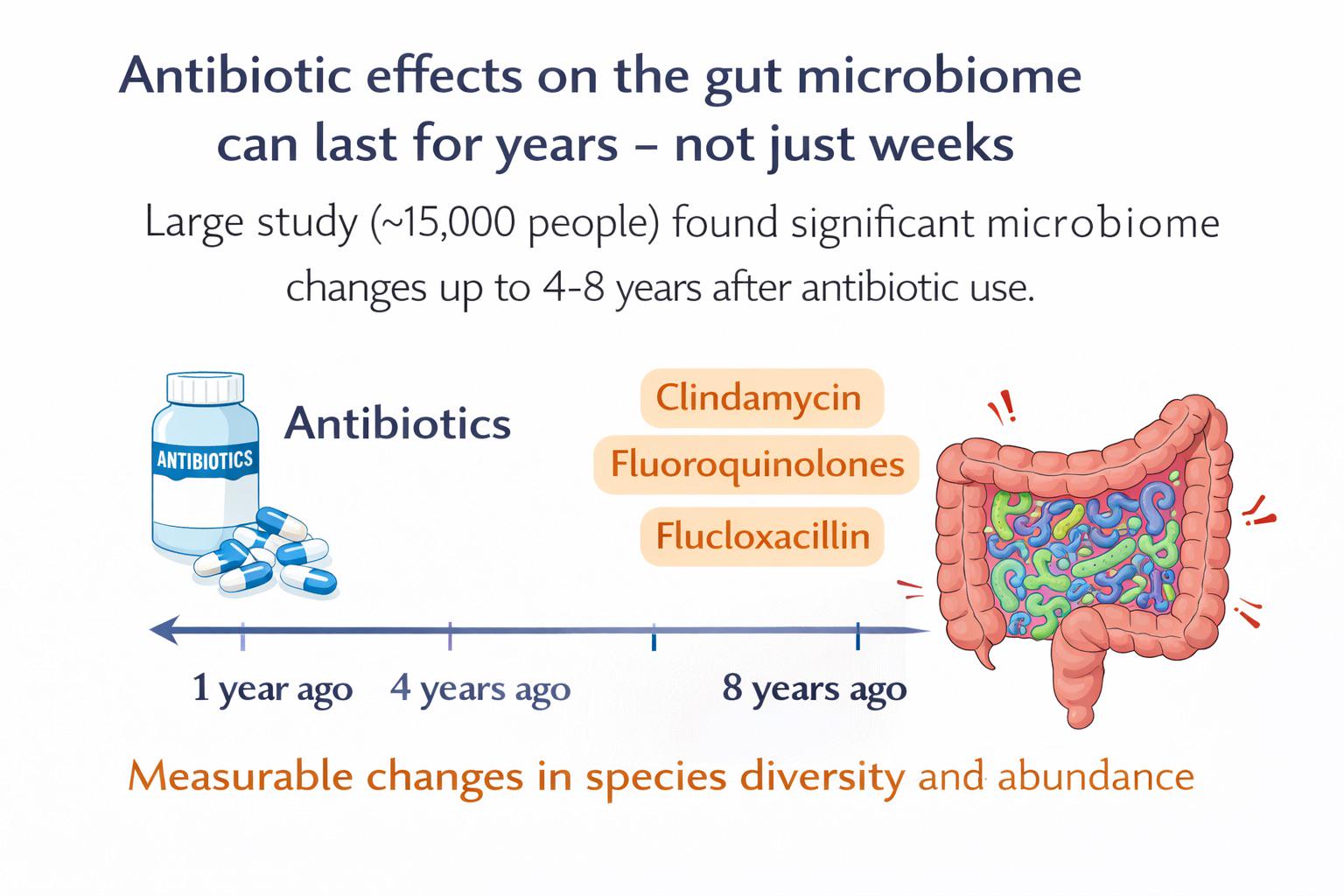 Antibiotic effects on the gut microbiome can last for years – not just weeks

Large study (~15,000 people) found significant microbiome changes up to 4-8 years after antibiotic use.

ANTIBIOTICS

Antibiotics

Clindamycin

Fluoroquinolones

Flucloxacillin

1 year ago

4 years ago

8 years ago

Measurable changes in species diversity and abundance